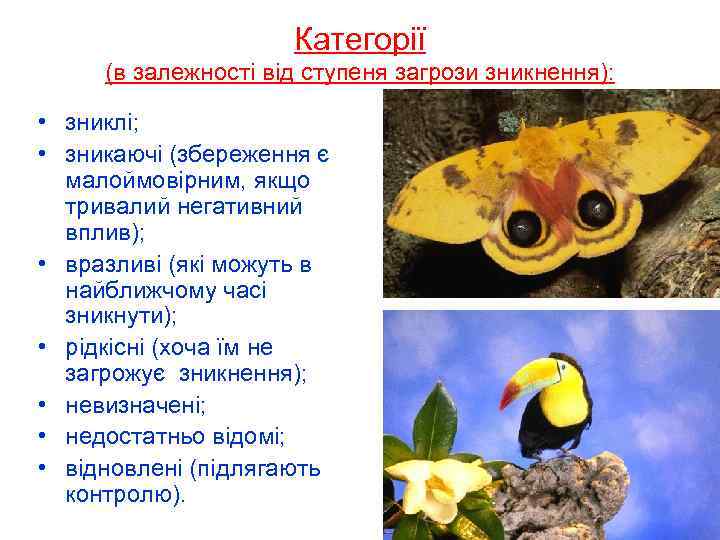 Категорії
(в залежності від ступеня загрози зникнення):

• зниклі;
• зникаючі (збереження є малоймовірним, якщо тривалий негативний вплив);
• вразливі (які можуть в найближчому часі зникнути);
• рідкісні (хоча їм не загрожує зникнення);
• невизначені;
• недостатньо відомі;
• відновлені (підлягають контролю).